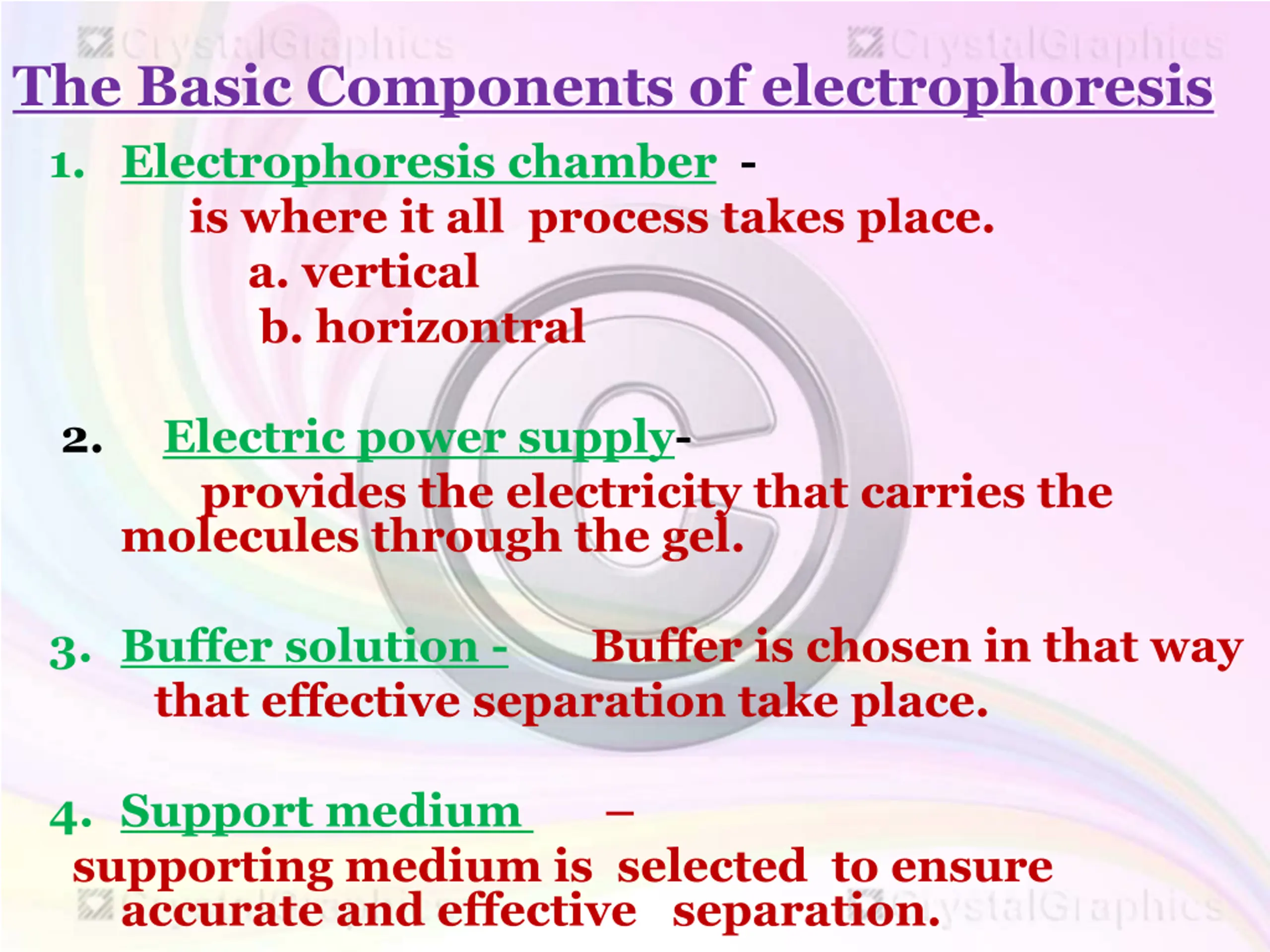 CrystalGraphics CrystalGraphics

The Basic Components of electrophoresis

1. Electrophoresis chamber - is where it all process takes place.
a. vertical
b. horizontral

2. Electric power supply- provides the electricity that carries the molecules through the gel.

3. Buffer solution - Buffer is chosen in that way that effective separation take place.

4. Support medium – supporting medium is selected to ensure accurate and effective separation.

CrystalGraphics CrystalGraphics